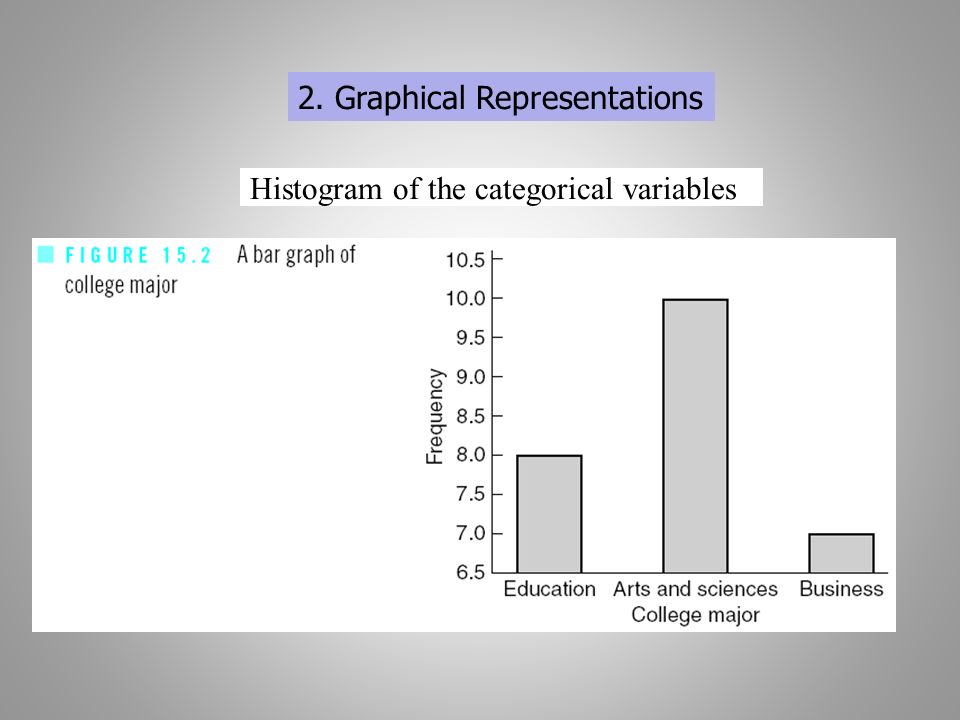 2. Graphical Representations

Histogram of the categorical variables

FIGURE 15.2 A bar graph of college major

10.5
10.0
9.5
9.0
8.5
8.0
7.5
7.0
6.5

Frequency

Education
Arts and sciences
Business
College major